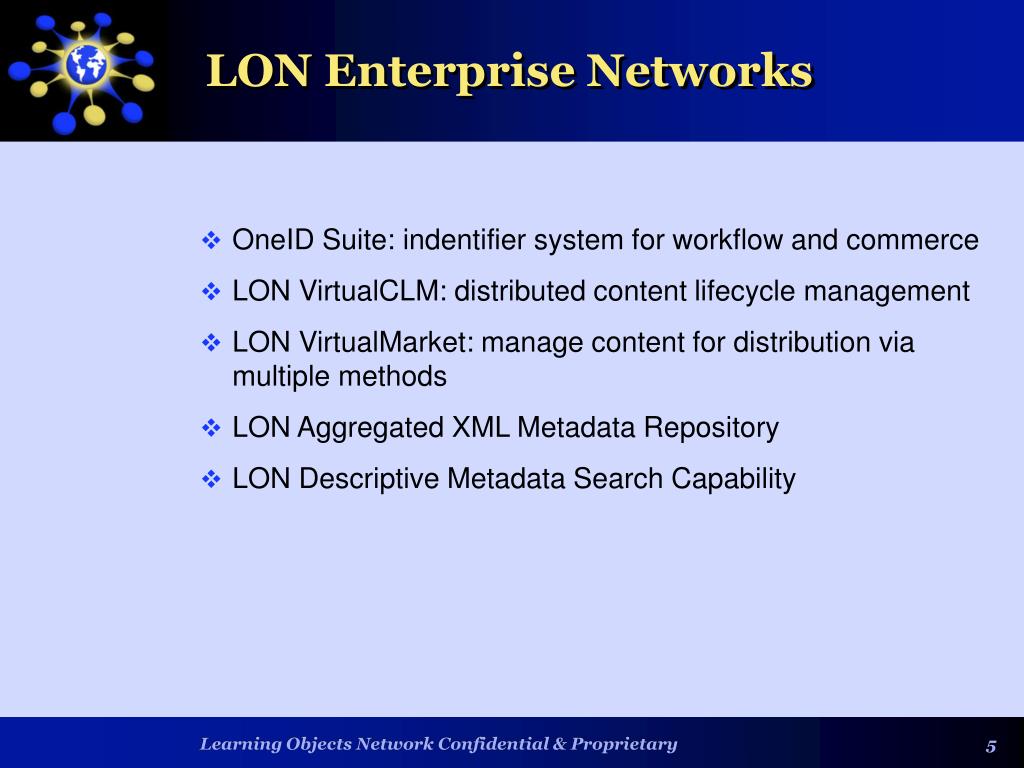 LON Enterprise Networks

❖ OneID Suite: indentifier system for workflow and commerce

❖ LON VirtualCLM: distributed content lifecycle management

❖ LON VirtualMarket: manage content for distribution via multiple methods

❖ LON Aggregated XML Metadata Repository

❖ LON Descriptive Metadata Search Capability

Learning Objects Network Confidential & Proprietary

5